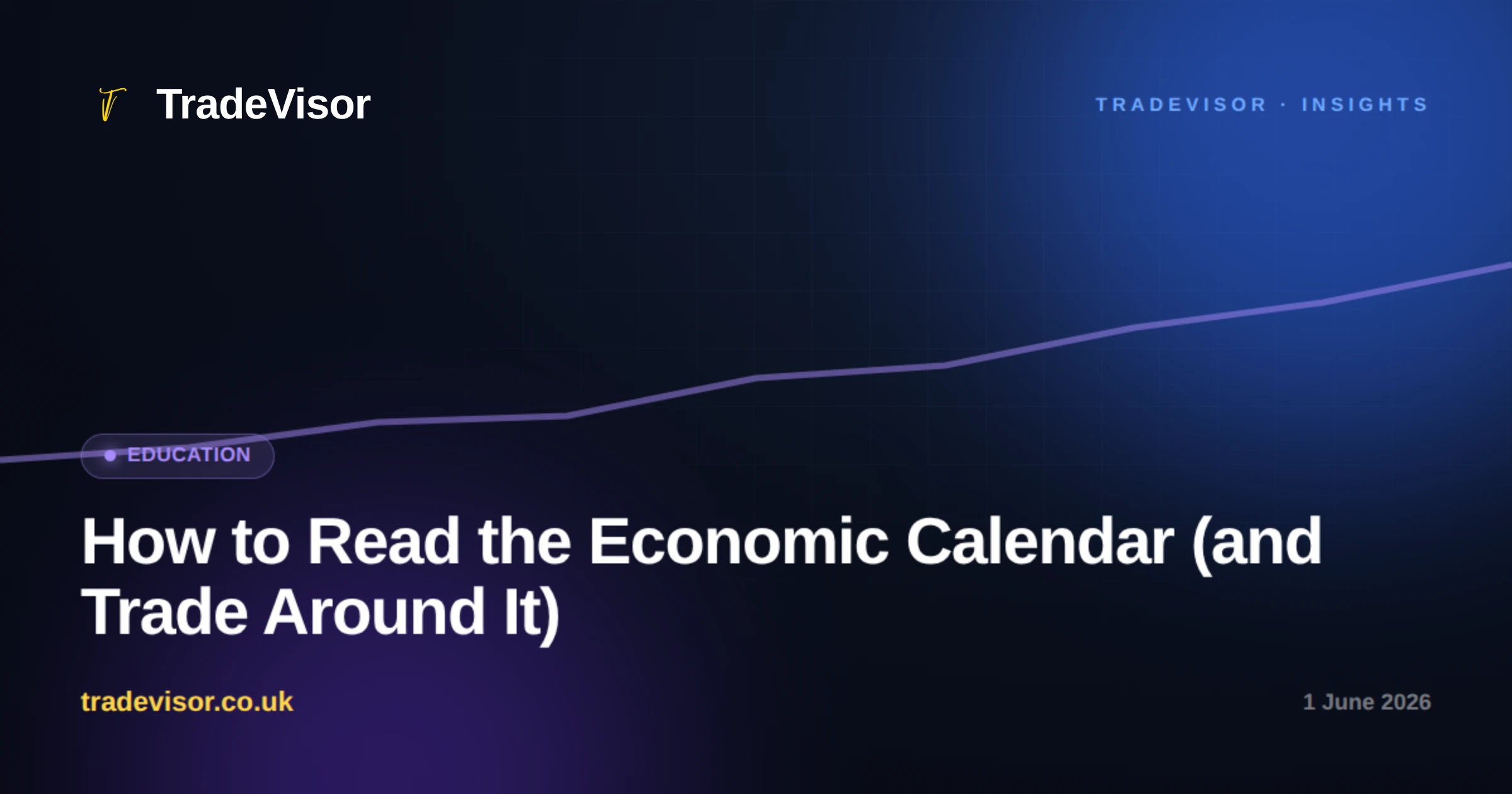 TradeVisor

TRADEVISOR · INSIGHTS

EDUCATION

How to Read the Economic Calendar (and Trade Around It)

tradevisor.co.uk

1 June 2026